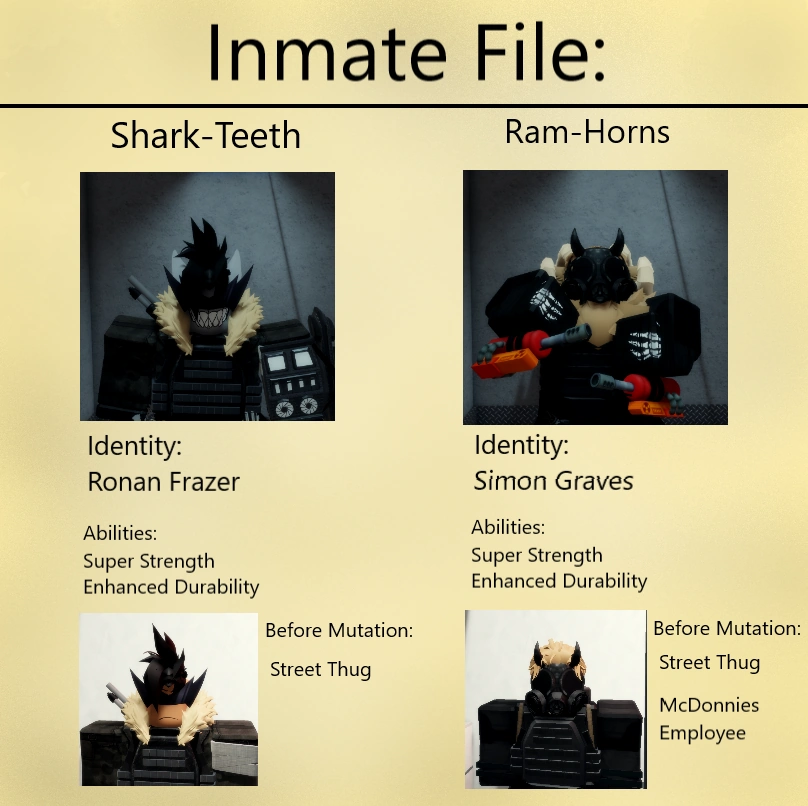 Inmate File:

Shark-Teeth

Identity:
Ronan Frazer

Abilities:
Super Strength
Enhanced Durability

Before Mutation:

Street Thug

Ram-Horns

Identity:
Simon Graves

Abilities:
Super Strength
Enhanced Durability

Before Mutation:

Street Thug

McDonnies Employee